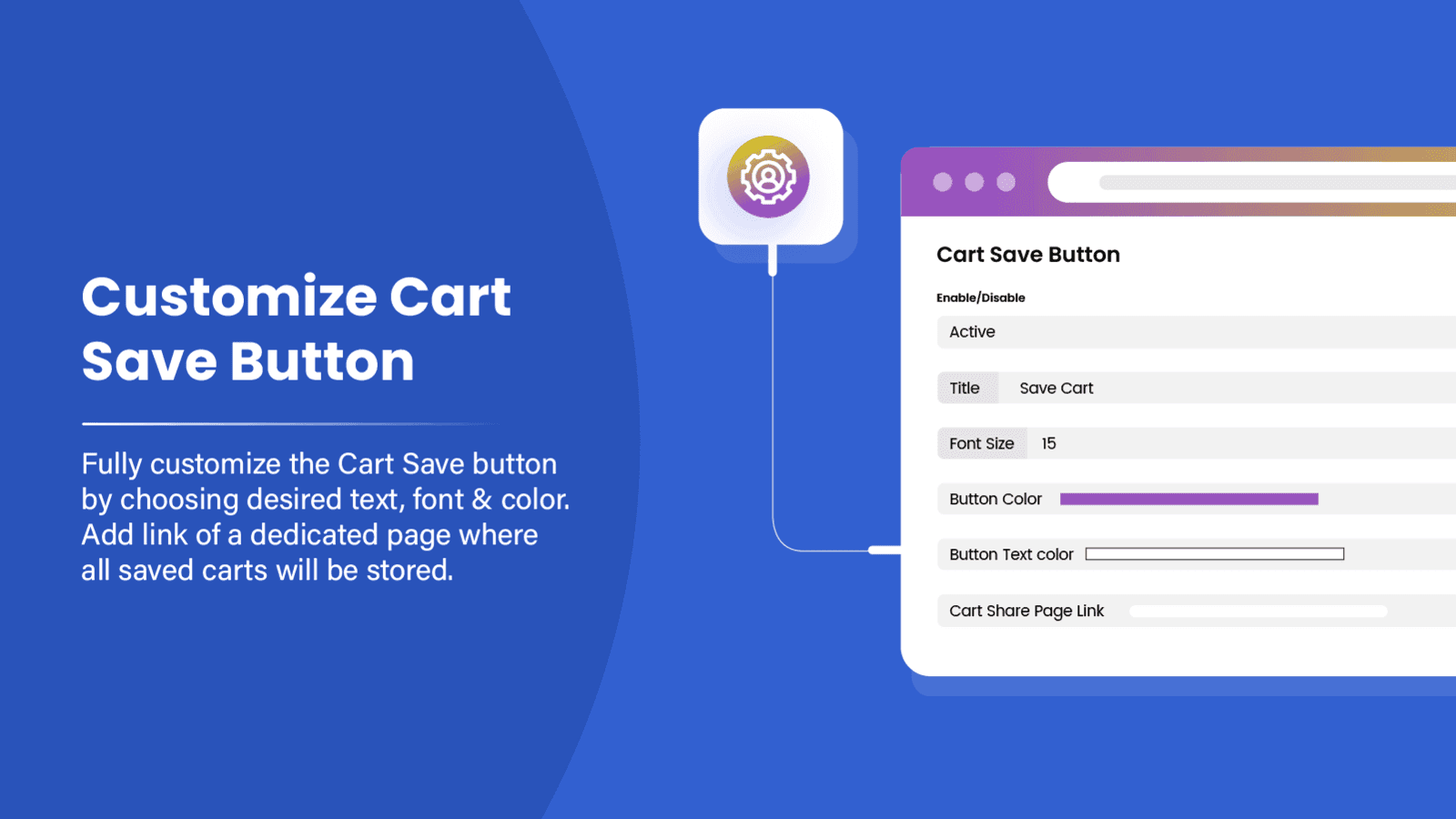 Customize Cart Save Button

Fully customize the Cart Save button by choosing desired text, font & color. Add link of a dedicated page where all saved carts will be stored.

Cart Save Button

Enable/Disable

Active

Title Save Cart

Font Size 15

Button Color

Button Text color

Cart Share Page Link